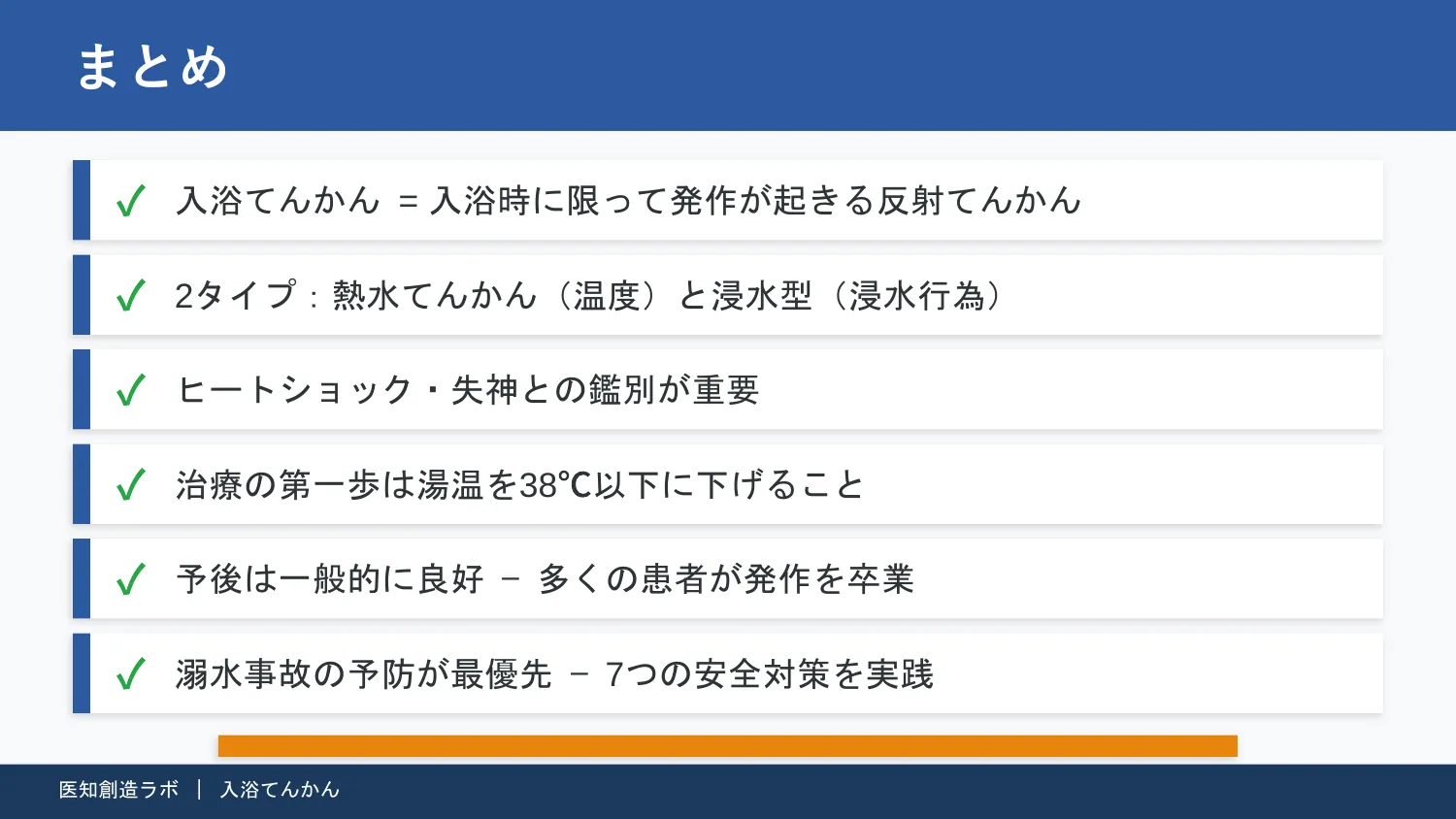 まとめ

✓ 入浴てんかん ＝ 入浴時に限って発作が起きる反射てんかん

✓ 2タイプ：熱水てんかん（温度）と浸水型（浸水行為）

✓ ヒートショック・失神との鑑別が重要

✓ 治療の第一歩は湯温を38℃以下に下げること

✓ 予後は一般的に良好 － 多くの患者が発作を卒業

✓ 溺水事故の予防が最優先 － 7つの安全対策を実践

医知創造ラボ ｜ 入浴てんかん